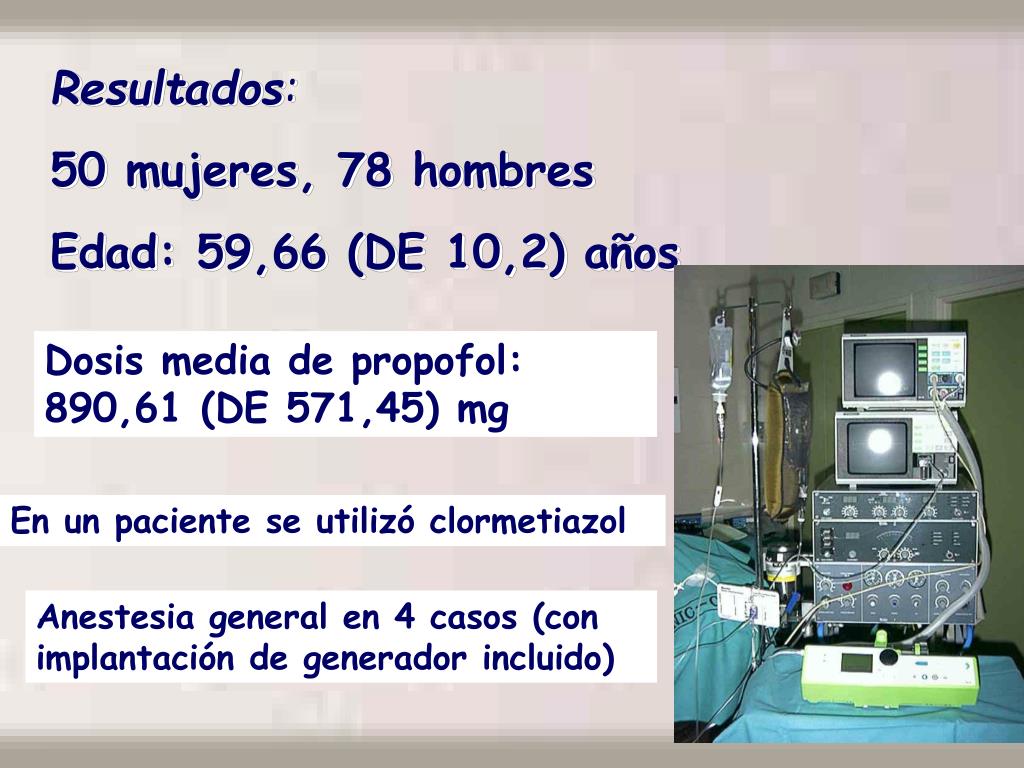 Resultados:

50 mujeres, 78 hombres

Edad: 59,66 (DE 10,2) años

Dosis media de propofol: 890,61 (DE 571,45) mg

En un paciente se utilizó clormetiazol

Anestesia general en 4 casos (con implantación de generador incluido)